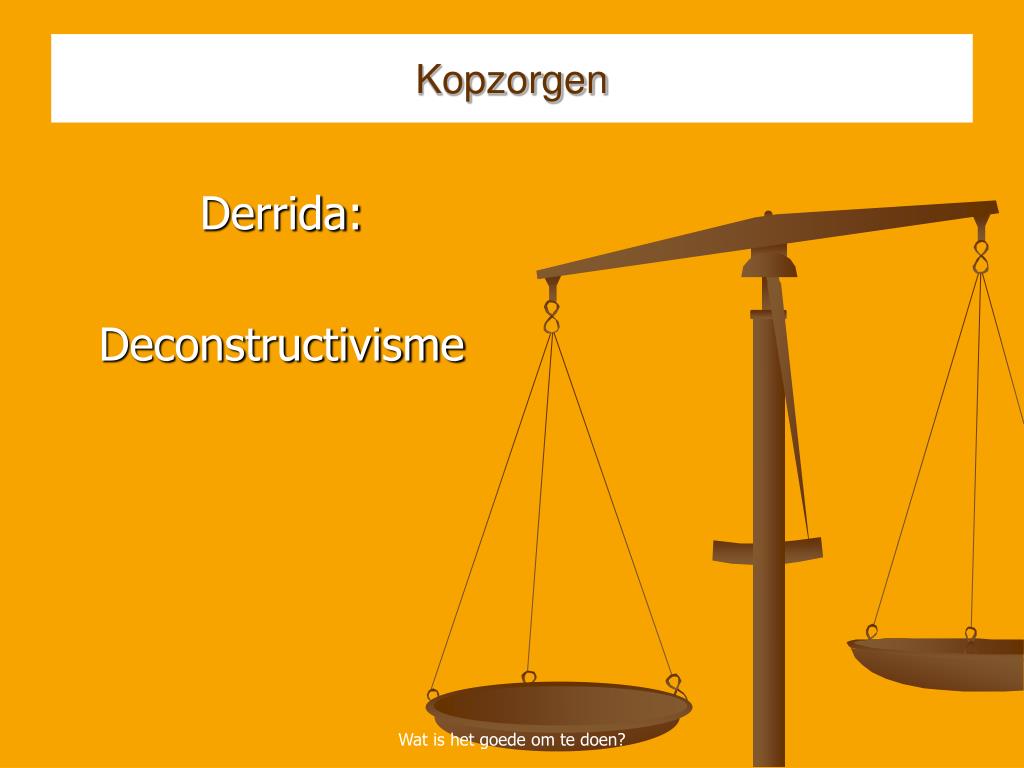 Kopzorgen

Derrida:

Deconstructivisme

Wat is het goede om te doen?